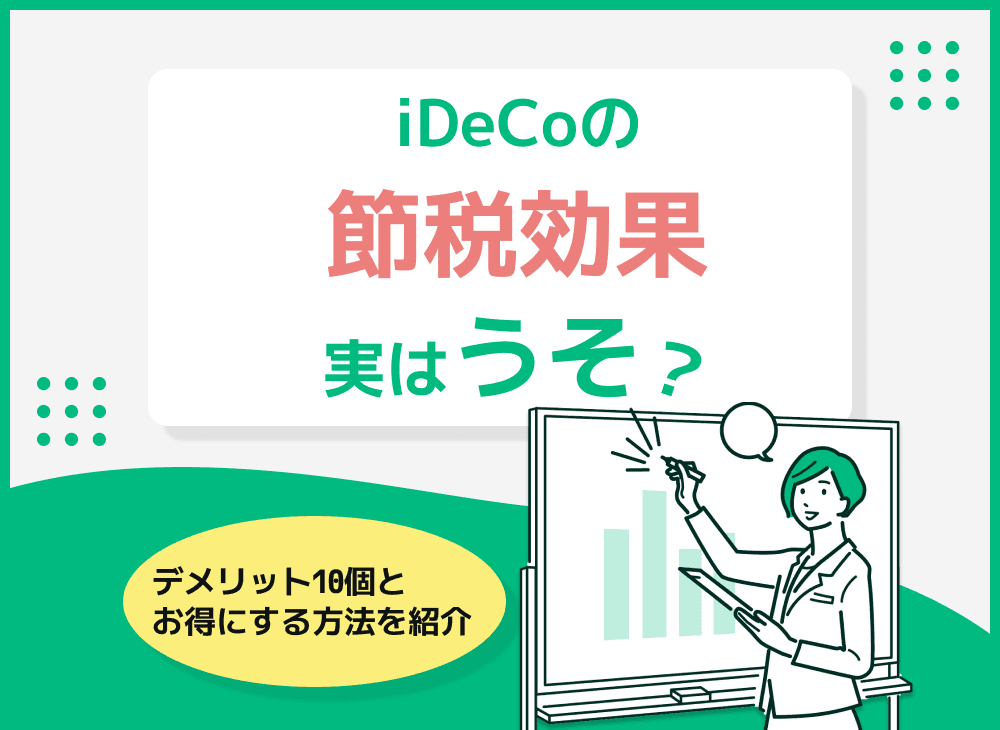 iDeCoの
節税効果
実はうそ？

デメリット10個と
お得にする方法を紹介